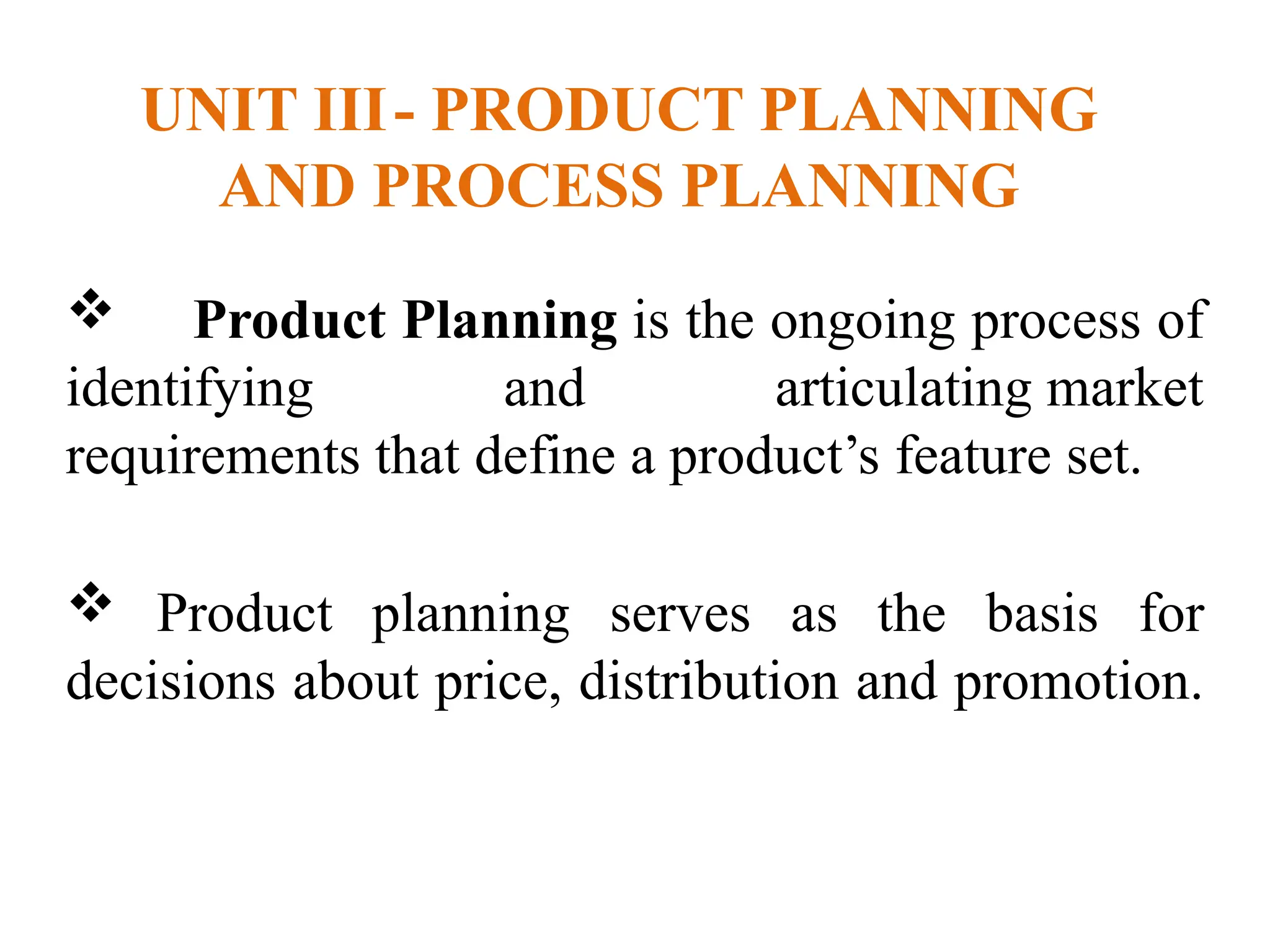 UNIT III- PRODUCT PLANNING AND PROCESS PLANNING

❖ Product Planning is the ongoing process of identifying and articulating market requirements that define a product’s feature set.

❖ Product planning serves as the basis for decisions about price, distribution and promotion.